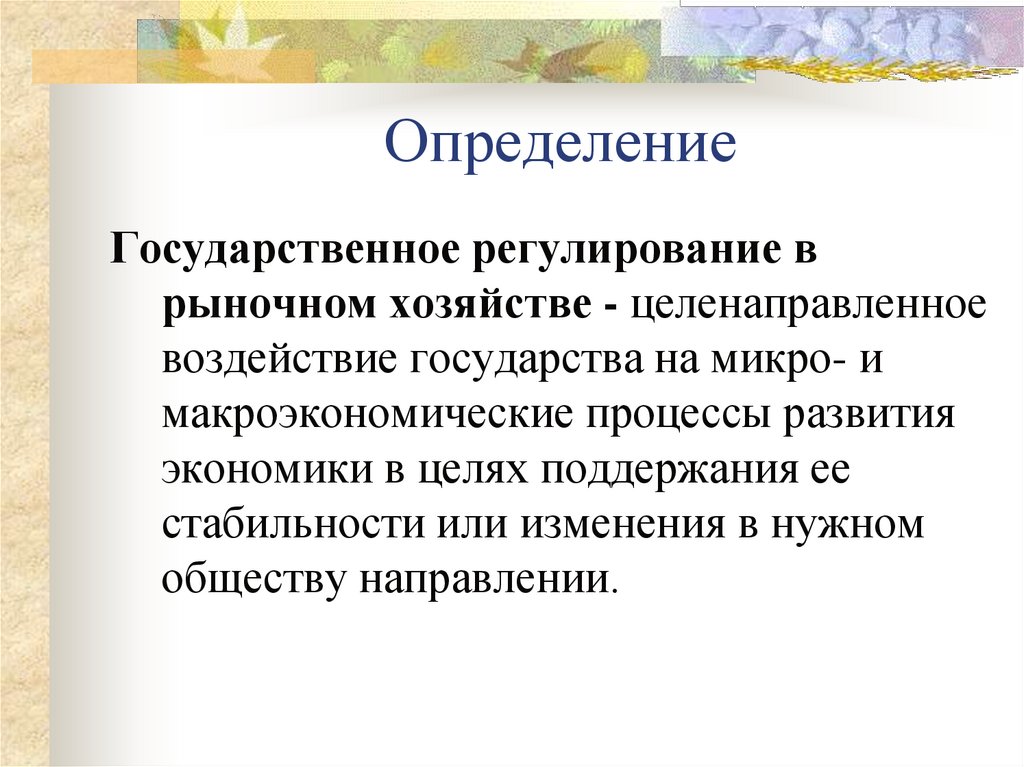 Определение

Государственное регулирование в рыночном хозяйстве - целенаправленное воздействие государства на микро- и макроэкономические процессы развития экономики в целях поддержания ее стабильности или изменения в нужном обществу направлении.